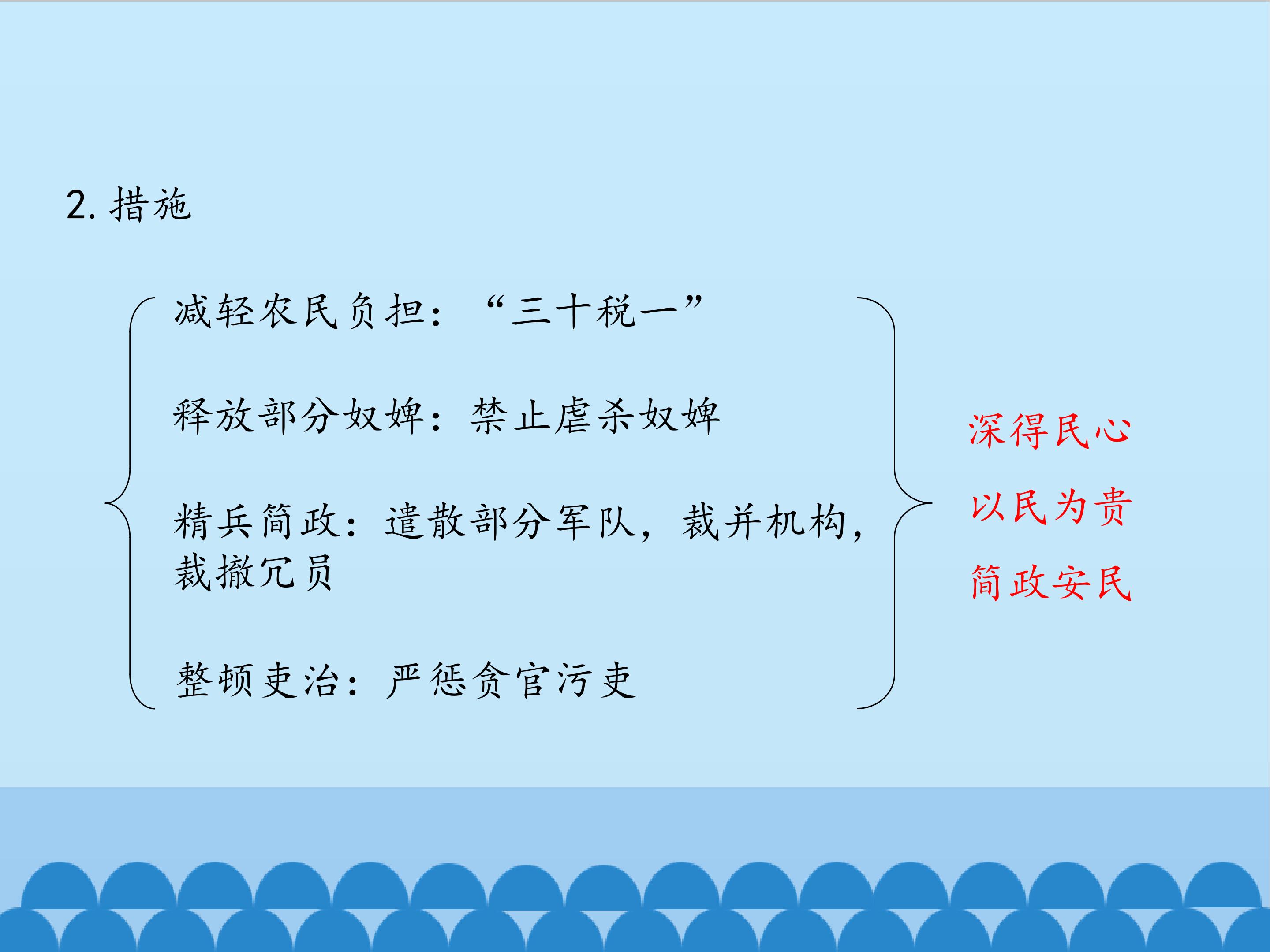 2.措施

减轻农民负担：“三十税一”

释放部分奴婢：禁止虐杀奴婢

精兵简政：遣散部分军队，裁并机构，裁撤冗员

整顿吏治：严惩贪官污吏

深得民心

以民为贵

简政安民